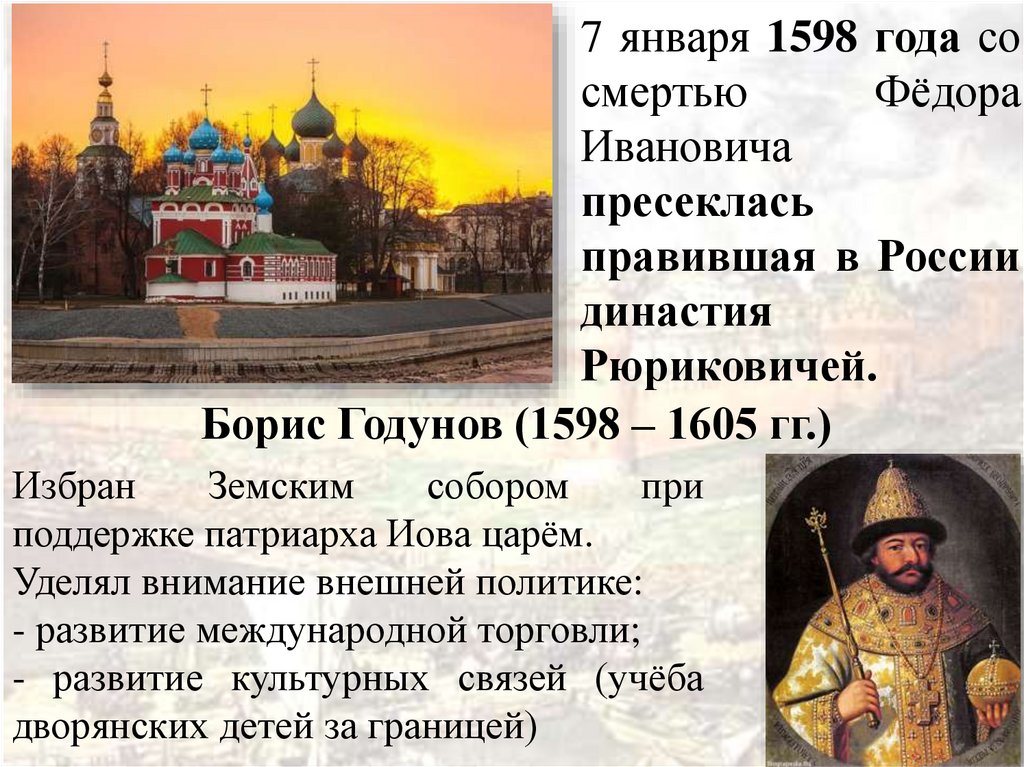 7 января 1598 года со смертью Фёдора Ивановича пресеклась правившая в России династия Рюриковичей.

Борис Годунов (1598 – 1605 гг.)

Избран Земским собором при поддержке патриарха Иова царём.
Уделял внимание внешней политике:
- развитие международной торговли;
- развитие культурных связей (учёба дворянских детей за границей)